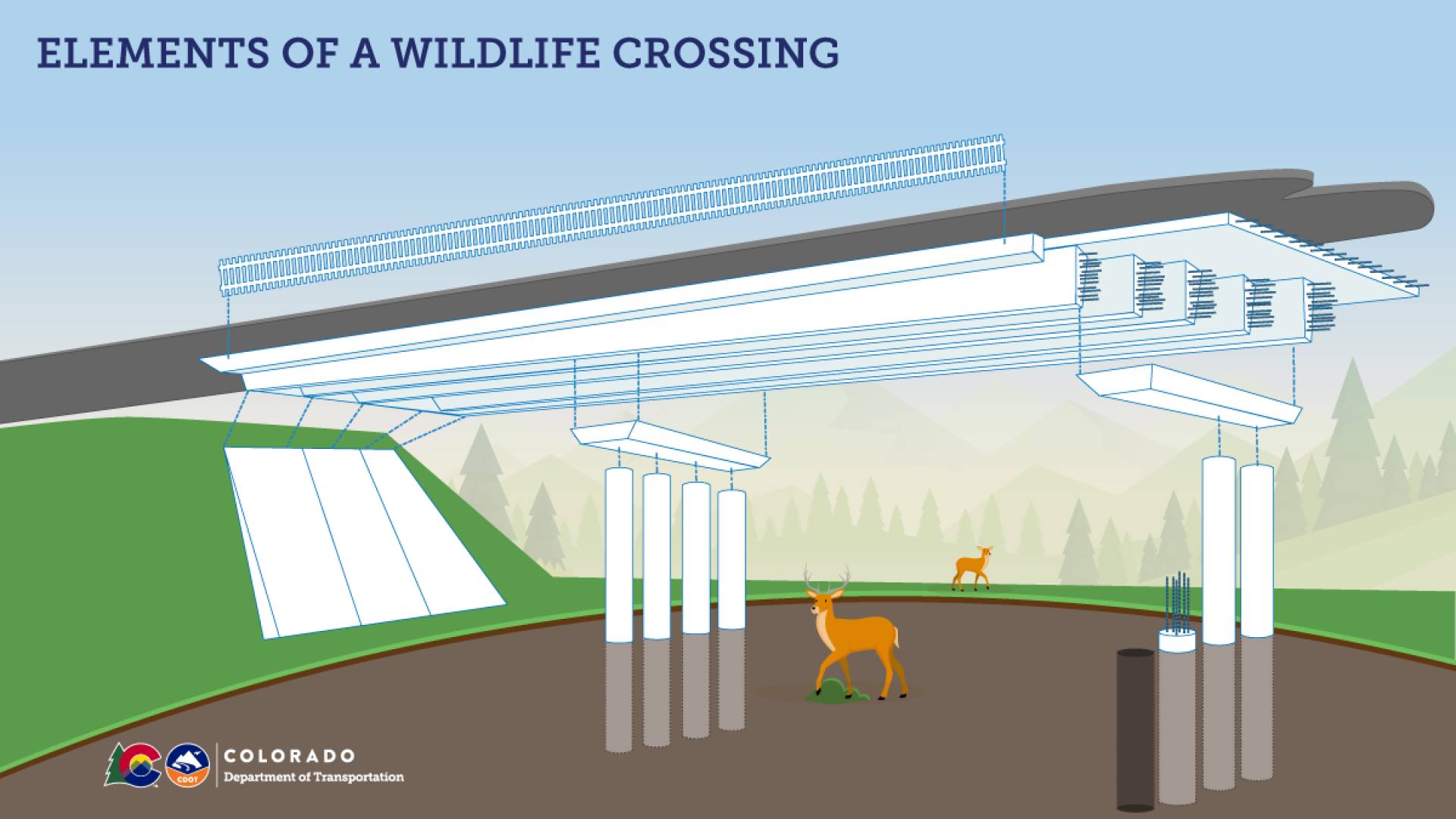 ELEMENTS OF A WILDLIFE CROSSING

CDOT

COLORADO
Department of Transportation